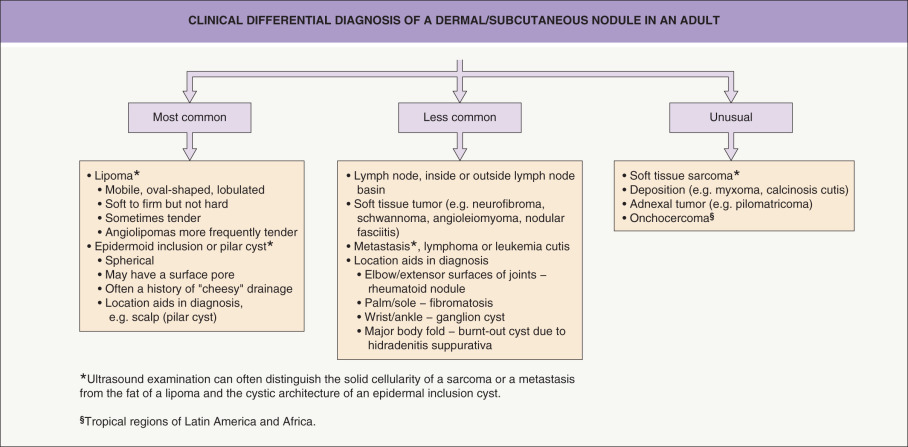 CLINICAL DIFFERENTIAL DIAGNOSIS OF A DERMAL/SUBCUTANEOUS NODULE IN AN ADULT

Most common

• Lipoma*
  • Mobile, oval-shaped, lobulated
  • Soft to firm but not hard
  • Sometimes tender
  • Angiolipomas more frequently tender
• Epidermoid inclusion or pilar cyst*
  • Spherical
  • May have a surface pore
  • Often a history of "cheesy" drainage
  • Location aids in diagnosis, e.g. scalp (pilar cyst)

Less common

• Lymph node, inside or outside lymph node basin
• Soft tissue tumor (e.g. neurofibroma, schwannoma, angioleiomyoma, nodular fasciitis)
• Metastasis*, lymphoma or leukemia cutis
• Location aids in diagnosis
  • Elbow/extensor surfaces of joints – rheumatoid nodule
  • Palm/sole – fibromatosis
  • Wrist/ankle – ganglion cyst
  • Major body fold – burnt-out cyst due to hidradenitis suppurativa

Unusual

• Soft tissue sarcoma*
• Deposition (e.g. myxoma, calcinosis cutis)
• Adnexal tumor (e.g. pilomatricoma)
• Onchocercoma§

*Ultrasound examination can often distinguish the solid cellularity of a sarcoma or a metastasis from the fat of a lipoma and the cystic architecture of an epidermal inclusion cyst.

§Tropical regions of Latin America and Africa.